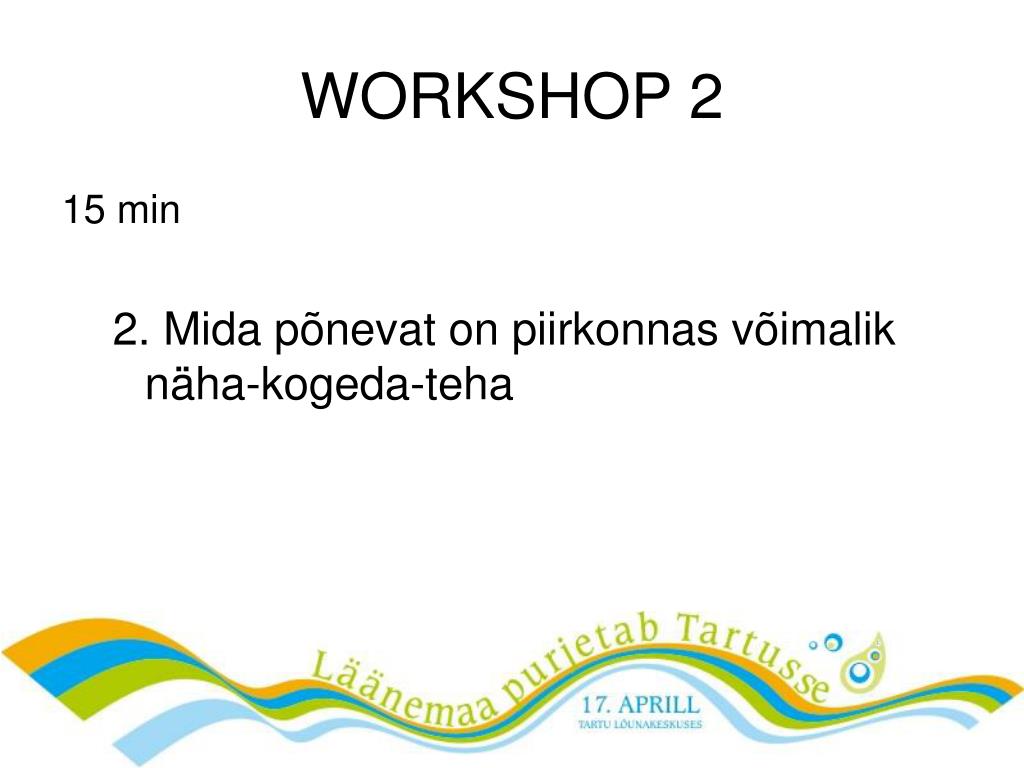 WORKSHOP 2

15 min

2. Mida põnevat on piirkonnas võimalik näha-kogeda-teha

Läänemaa purjetab Tartusse

17. APRILL
TARTU LÕUNAKESKUSES